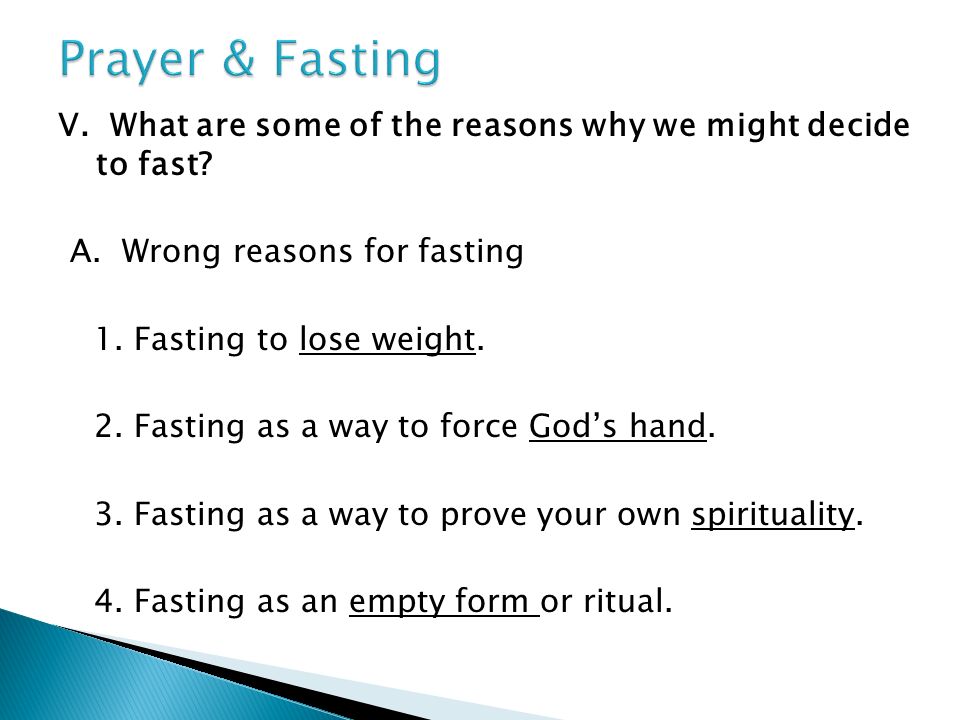 Prayer & Fasting

V. What are some of the reasons why we might decide to fast?

A. Wrong reasons for fasting

1. Fasting to lose weight.

2. Fasting as a way to force God's hand.

3. Fasting as a way to prove your own spirituality.

4. Fasting as an empty form or ritual.